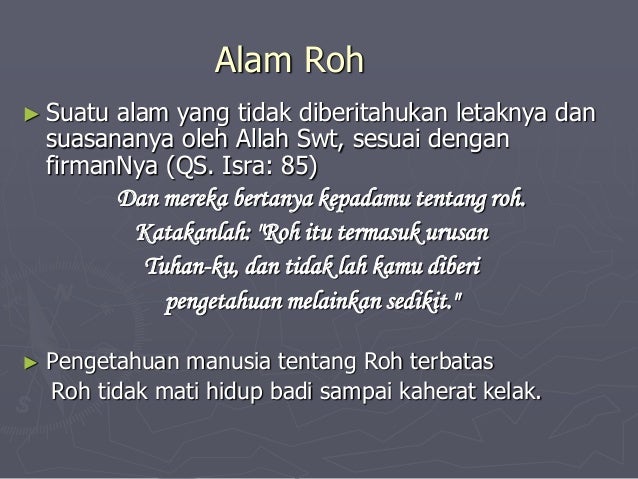 Alam Roh

► Suatu alam yang tidak diberitahukan letaknya dan suasananya oleh Allah Swt, sesuai dengan firmanNya (QS. Isra: 85)

Dan mereka bertanya kepadamu tentang roh. Katakanlah: "Roh itu termasuk urusan Tuhan-ku, dan tidak lah kamu diberi pengetahuan melainkan sedikit."

► Pengetahuan manusia tentang Roh terbatas
Roh tidak mati hidup badi sampai kaherat kelak.